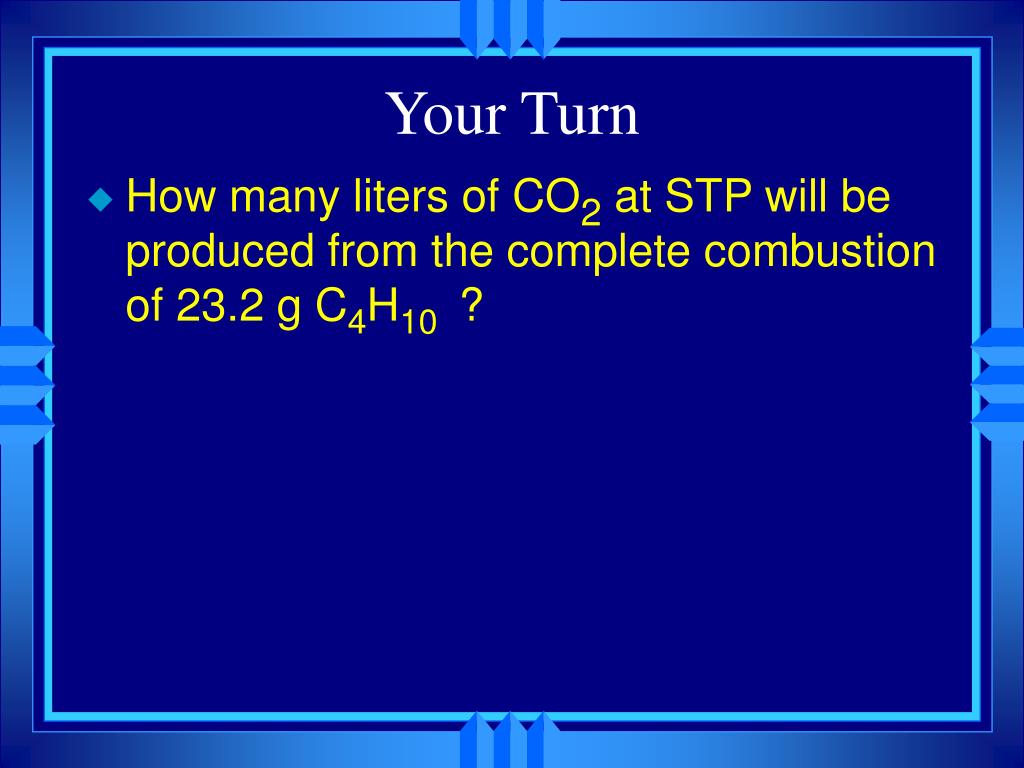 Your Turn

How many liters of $CO_2$ at STP will be produced from the complete combustion of 23.2 g $C_4H_{10}$ ?